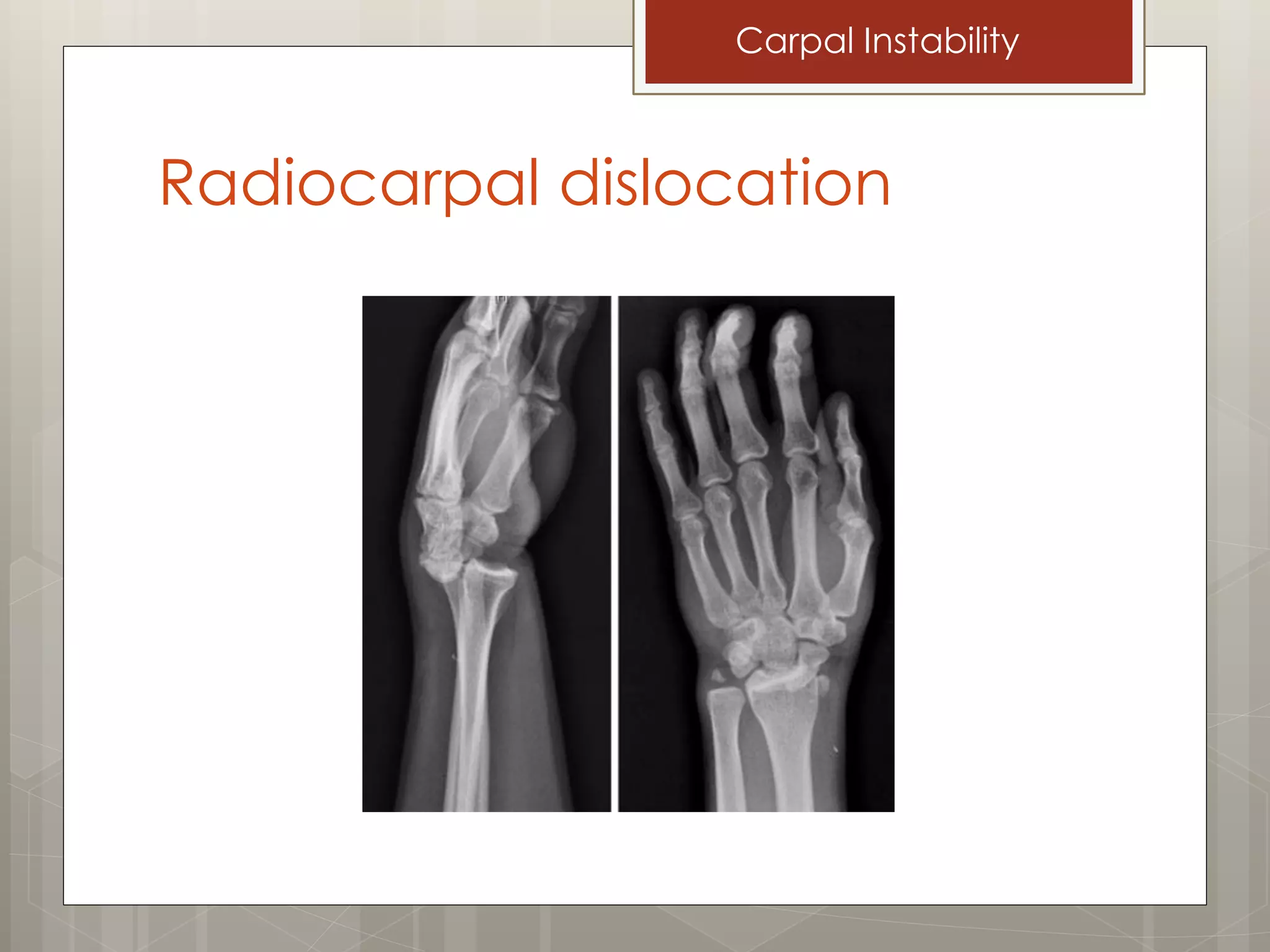 Carpal Instability

Radiocarpal dislocation